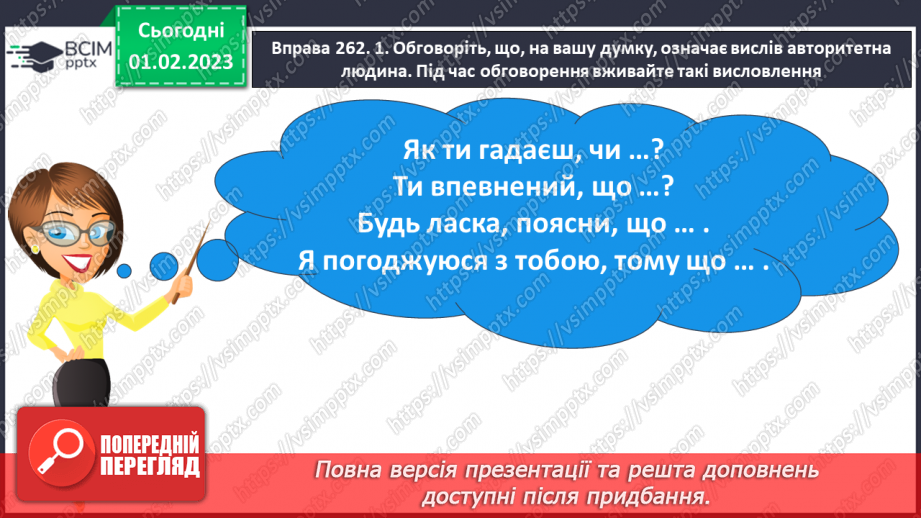 ВСІМ pptx

Сьогодні 01.02.2023

Вправа 262. 1. Обговоріть, що, на вашу думку, означає вислів авторитетна людина. Під час обговорення вживайте такі висловлення

Як ти гадаєш, чи …?
Ти впевнений, що …?
Будь ласка, поясни, що … .
Я погоджуюся з тобою, тому що … .

ПОПЕРЕДНІЙ ПЕРЕГЛЯД

Повна версія презентації та решта доповнень доступні після придбання.

https://vsimpptx.com